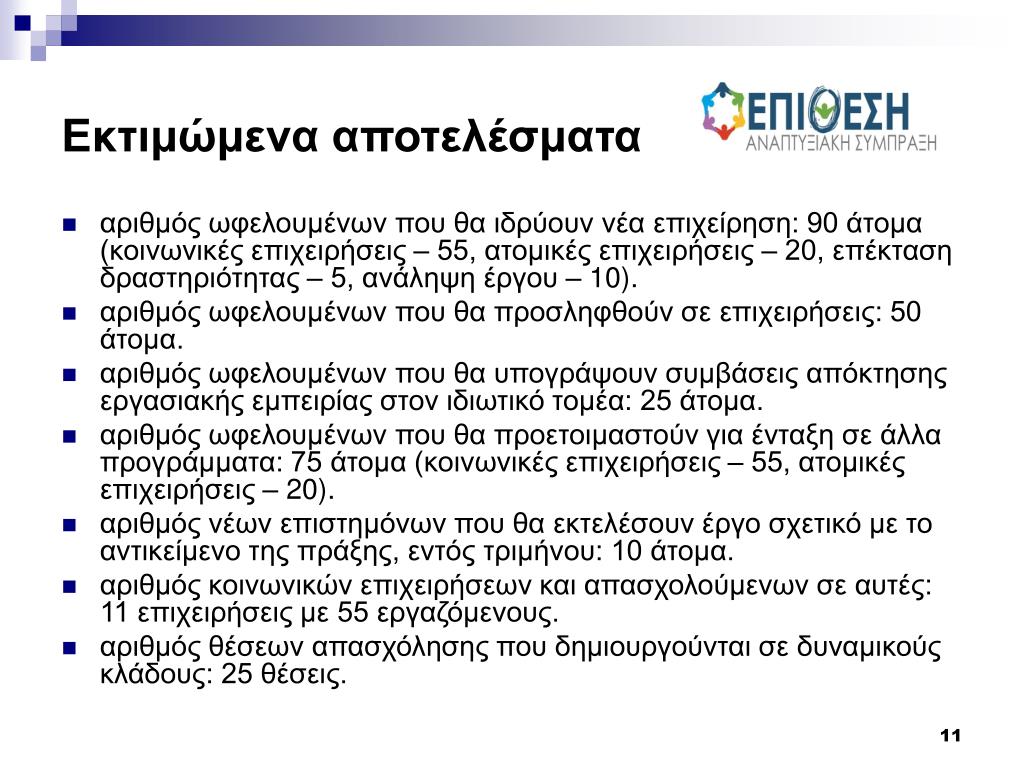 Εκτιμώμενα αποτελέσματα

ΕΠΙΘΕΣΗ
ΑΝΑΠΤΥΞΙΑΚΗ ΣΥΜΠΡΑΞΗ

- αριθμός ωφελουμένων που θα ιδρύουν νέα επιχείρηση: 90 άτομα (κοινωνικές επιχειρήσεις – 55, ατομικές επιχειρήσεις – 20, επέκταση δραστηριότητας – 5, ανάληψη έργου – 10).
- αριθμός ωφελουμένων που θα προσληφθούν σε επιχειρήσεις: 50 άτομα.
- αριθμός ωφελουμένων που θα υπογράψουν συμβάσεις απόκτησης εργασιακής εμπειρίας στον ιδιωτικό τομέα: 25 άτομα.
- αριθμός ωφελουμένων που θα προετοιμαστούν για ένταξη σε άλλα προγράμματα: 75 άτομα (κοινωνικές επιχειρήσεις – 55, ατομικές επιχειρήσεις – 20).
- αριθμός νέων επιστημόνων που θα εκτελέσουν έργο σχετικό με το αντικείμενο της πράξης, εντός τριμήνου: 10 άτομα.
- αριθμός κοινωνικών επιχειρήσεων και απασχολούμενων σε αυτές: 11 επιχειρήσεις με 55 εργαζόμενους.
- αριθμός θέσεων απασχόλησης που δημιουργούνται σε δυναμικούς κλάδους: 25 θέσεις.

11